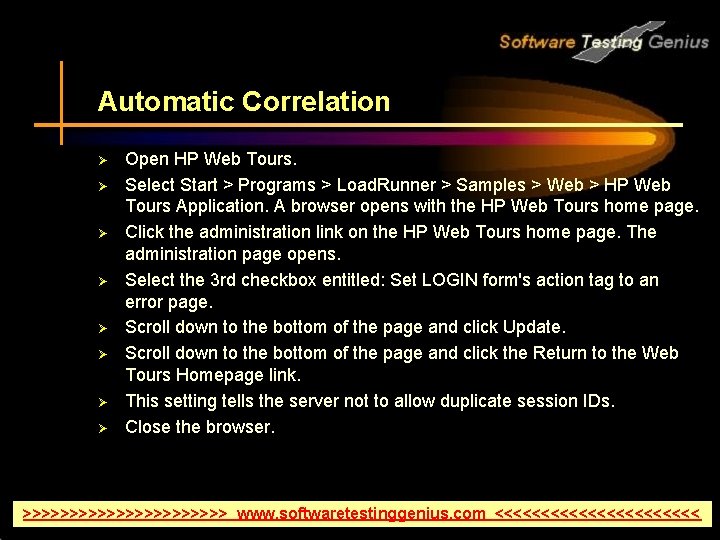 Software Testing Genius

Automatic Correlation

➢ Open HP Web Tours.
➢ Select Start > Programs > LoadRunner > Samples > Web > HP Web Tours Application. A browser opens with the HP Web Tours home page.
➢ Click the administration link on the HP Web Tours home page. The administration page opens.
➢ Select the 3rd checkbox entitled: Set LOGIN form's action tag to an error page.
➢ Scroll down to the bottom of the page and click Update.
➢ Scroll down to the bottom of the page and click the Return to the Web Tours Homepage link.
➢ This setting tells the server not to allow duplicate session IDs.
➢ Close the browser.

>>>>>>>>>>>>>>>>>>>>>> www.softwaretestinggenius.com <<<<<<<<<<<<<<<<<<<<<<